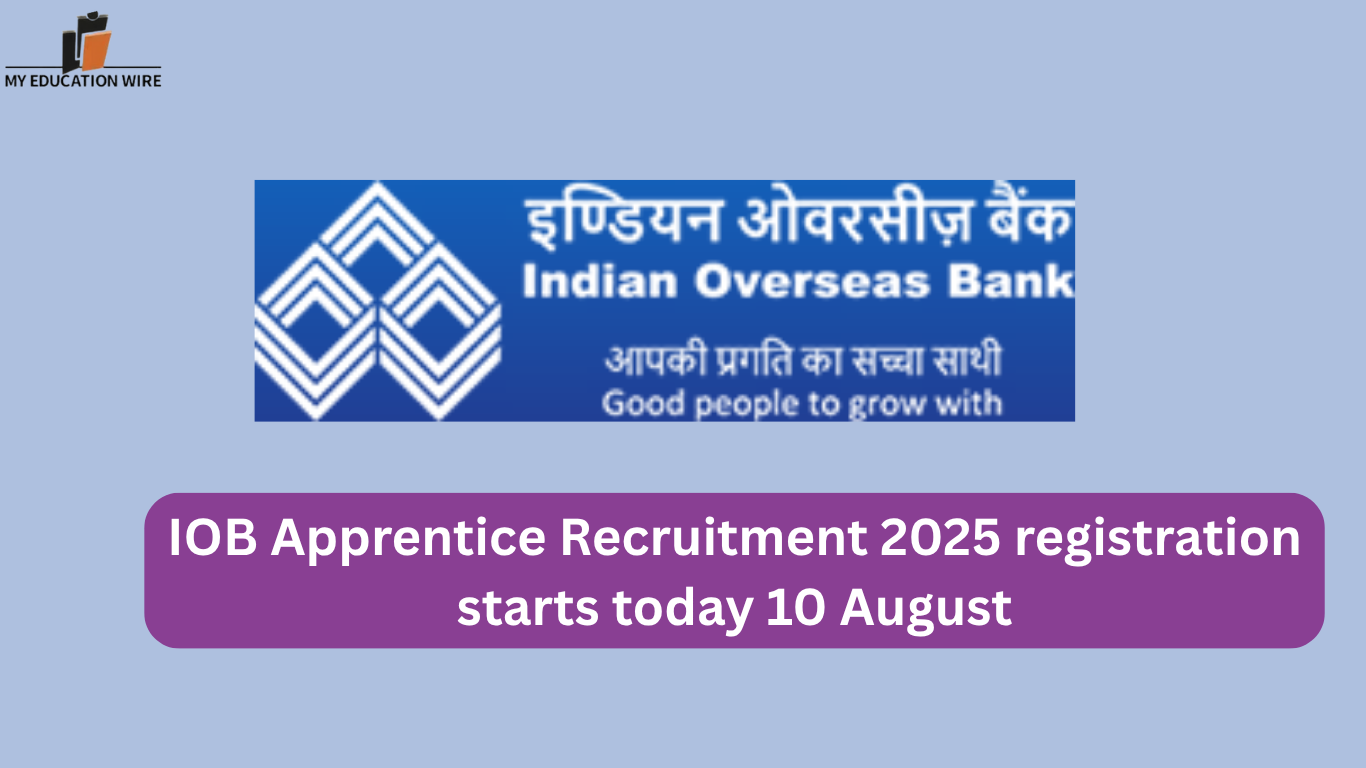 MY EDUCATION WIRE

इण्डियन ओवरसीज़ बैंक
Indian Overseas Bank
आपकी प्रगति का सच्चा साथी
Good people to grow with

IOB Apprentice Recruitment 2025 registration starts today 10 August